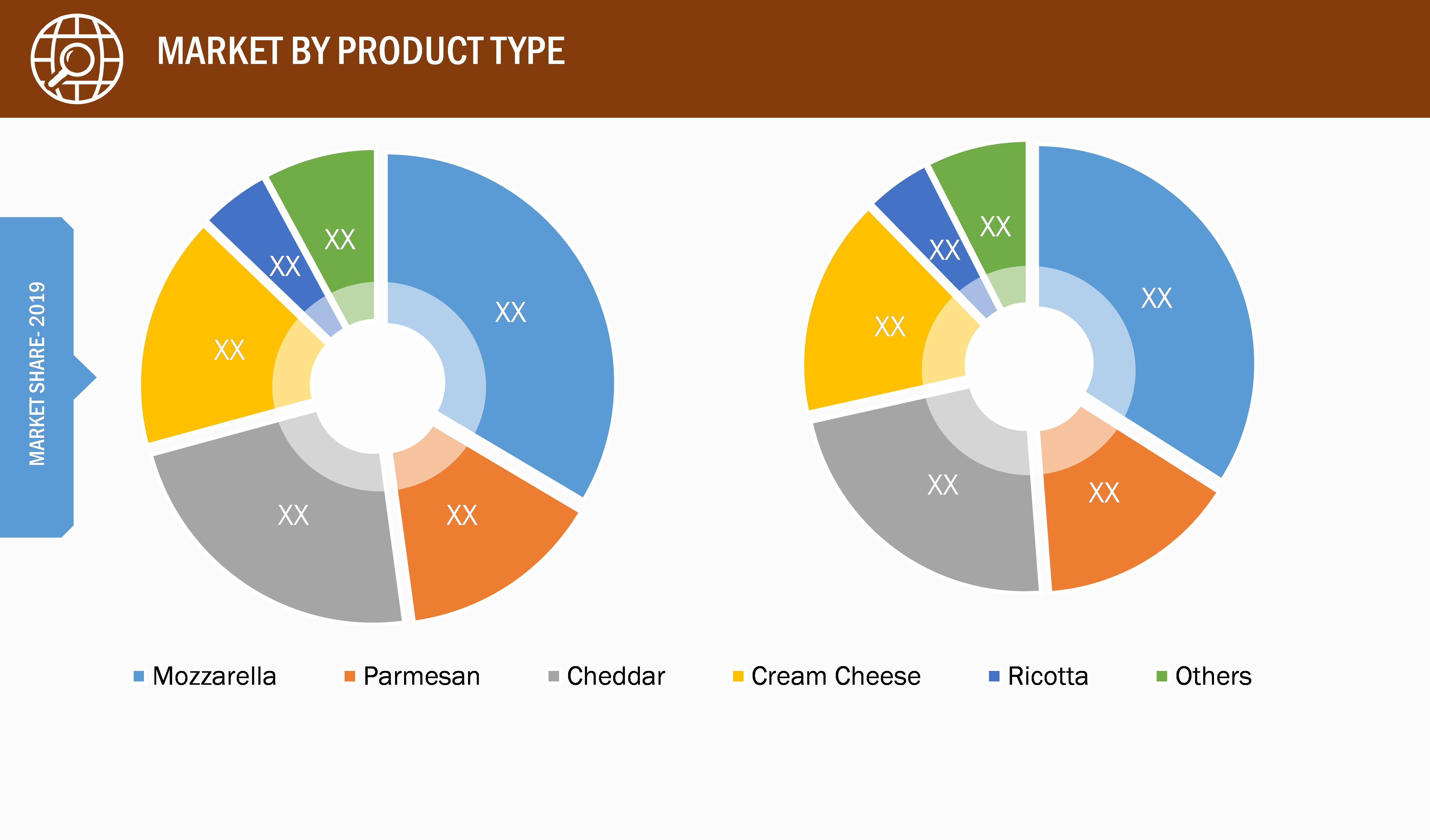 MARKET BY PRODUCT TYPE

MARKET SHARE- 2019

XX
XX
XX
XX
XX
XX

XX
XX
XX
XX
XX
XX

Mozzarella
Parmesan
Cheddar
Cream Cheese
Ricotta
Others